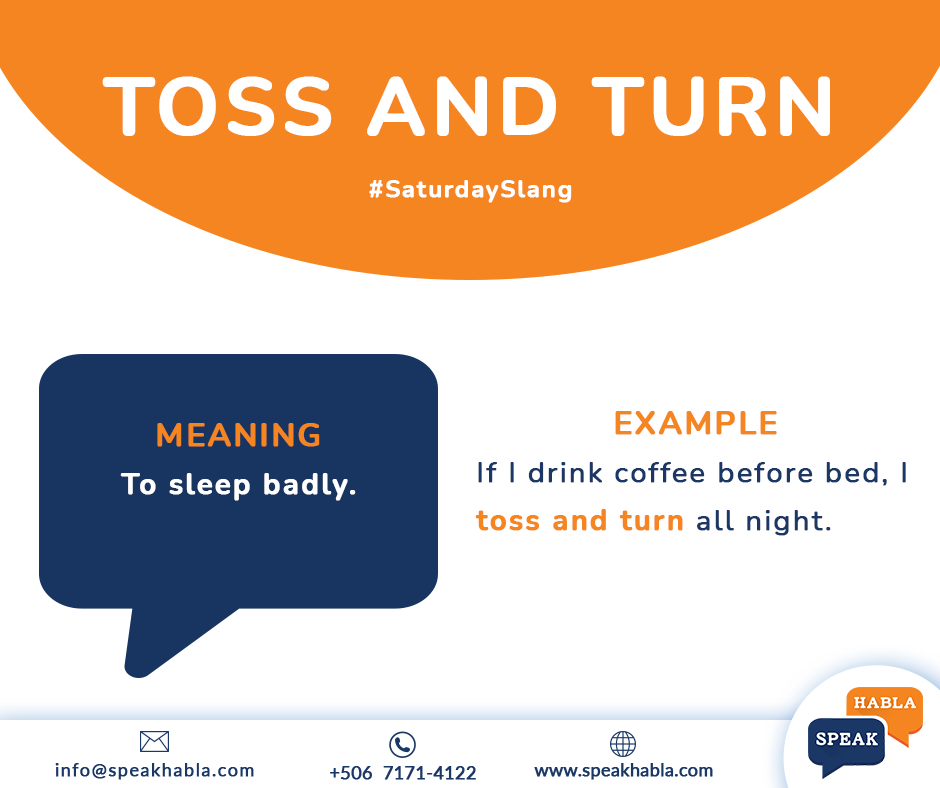 TOSS AND TURN

#SaturdaySlang

MEANING
To sleep badly.

EXAMPLE
If I drink coffee before bed, I toss and turn all night.

info@speakhabla.com
+506 7171-4122
www.speakhabla.com

HABLA
SPEAK